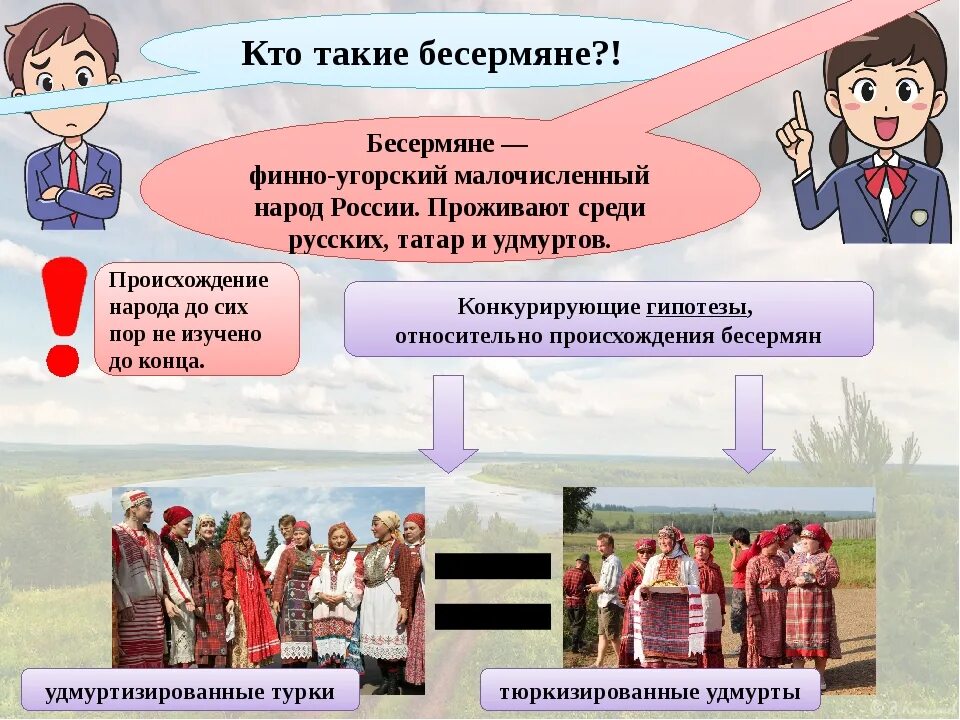 Кто такие бесермяне?!

Бесермяне — финно-угорский малочисленный народ России. Проживают среди русских, татар и удмуртов.

Происхождение народа до сих пор не изучено до конца.

Конкурирующие гипотезы, относительно происхождения бесермян

удмуртизированные турки

тюркизированные удмурты